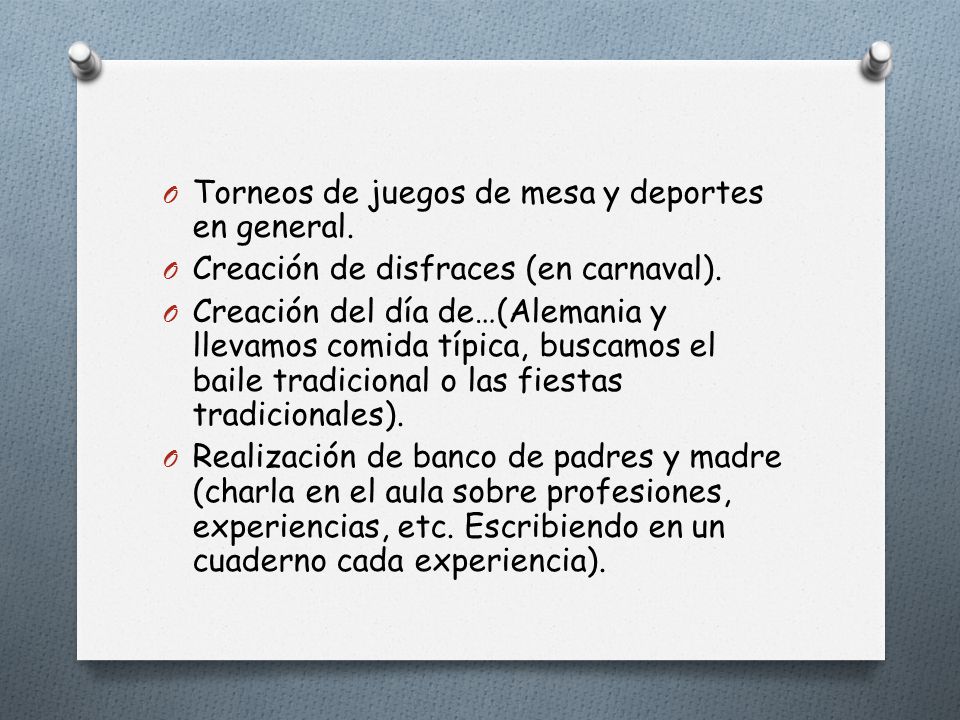 O Torneos de juegos de mesa y deportes en general.

O Creación de disfraces (en carnaval).

O Creación del día de…(Alemania y llevamos comida típica, buscamos el baile tradicional o las fiestas tradicionales).

O Realización de banco de padres y madre (charla en el aula sobre profesiones, experiencias, etc. Escribiendo en un cuaderno cada experiencia).